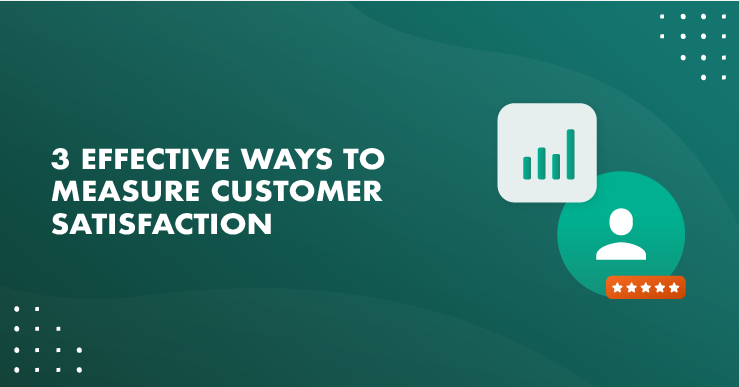 3 EFFECTIVE WAYS TO MEASURE CUSTOMER SATISFACTION